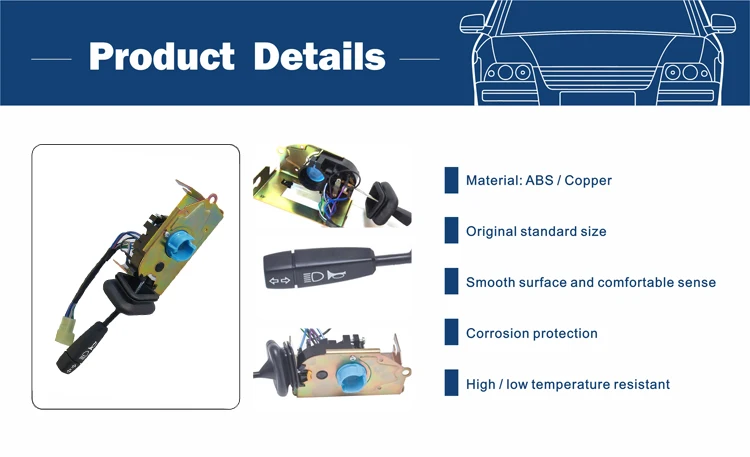 Product Details

Material: ABS / Copper

Original standard size

Smooth surface and comfortable sense

Corrosion protection

High / low temperature resistant